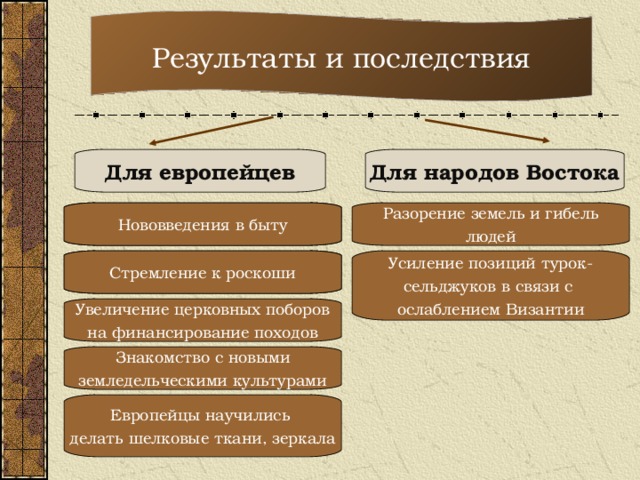 Результаты и последствия

Для европейцев

Нововведения в быту

Стремление к роскоши

Увеличение церковных поборов на финансирование походов

Знакомство с новыми земледельческими культурами

Европейцы научились делать шелковые ткани, зеркала

Для народов Востока

Разорение земель и гибель людей

Усиление позиций турок-сельджуков в связи с ослаблением Византии